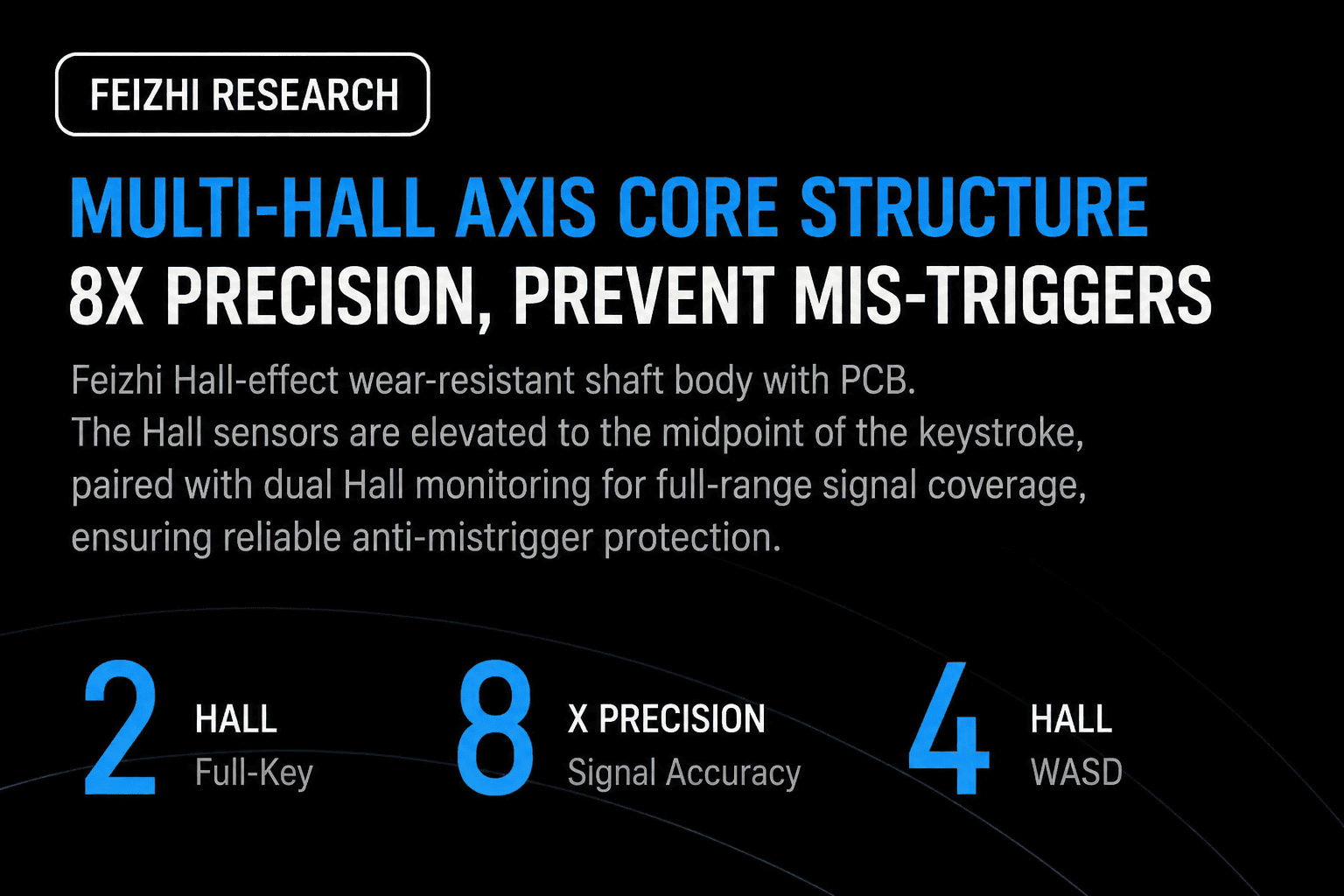 FEIZHI RESEARCH

MULTI-HALL AXIS CORE STRUCTURE
8X PRECISION, PREVENT MIS-TRIGGERS

Feizhi Hall-effect wear-resistant shaft body with PCB.
The Hall sensors are elevated to the midpoint of the keystroke, paired with dual Hall monitoring for full-range signal coverage, ensuring reliable anti-mistrigger protection.

2 HALL
Full-Key

8 X PRECISION
Signal Accuracy

4 HALL
WASD